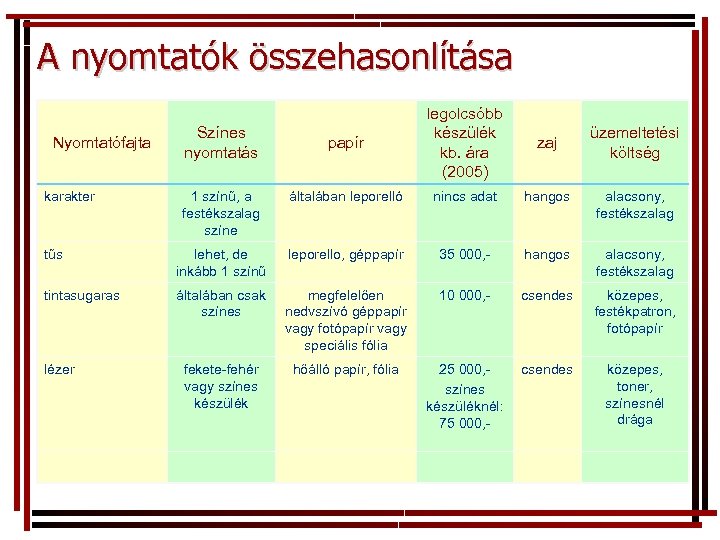 A nyomtatók összehasonlítása

| Nyomtatófajta | Színes nyomtatás | papír | legolcsóbb készülék kb. ára (2005) | zaj | üzemeltetési költség |
|---|---|---|---|---|---|
| karakter | 1 színű, a festékszalag színe | általában leporelló | nincs adat | hangos | alacsony, festékszalag |
| tűs | lehet, de inkább 1 színű | leporello, géppapír | 35 000,- | hangos | alacsony, festékszalag |
| tintasugaras | általában csak színes | megfelelően nedvszívó géppapír vagy fotópapír vagy speciális fólia | 10 000,- | csendes | közepes, festékpatron, fotópapír |
| lézer | fekete-fehér vagy színes készülék | hőálló papír, fólia | 25 000,- színes készüléknél: 75 000,- | csendes | közepes, toner, színesnél drága |